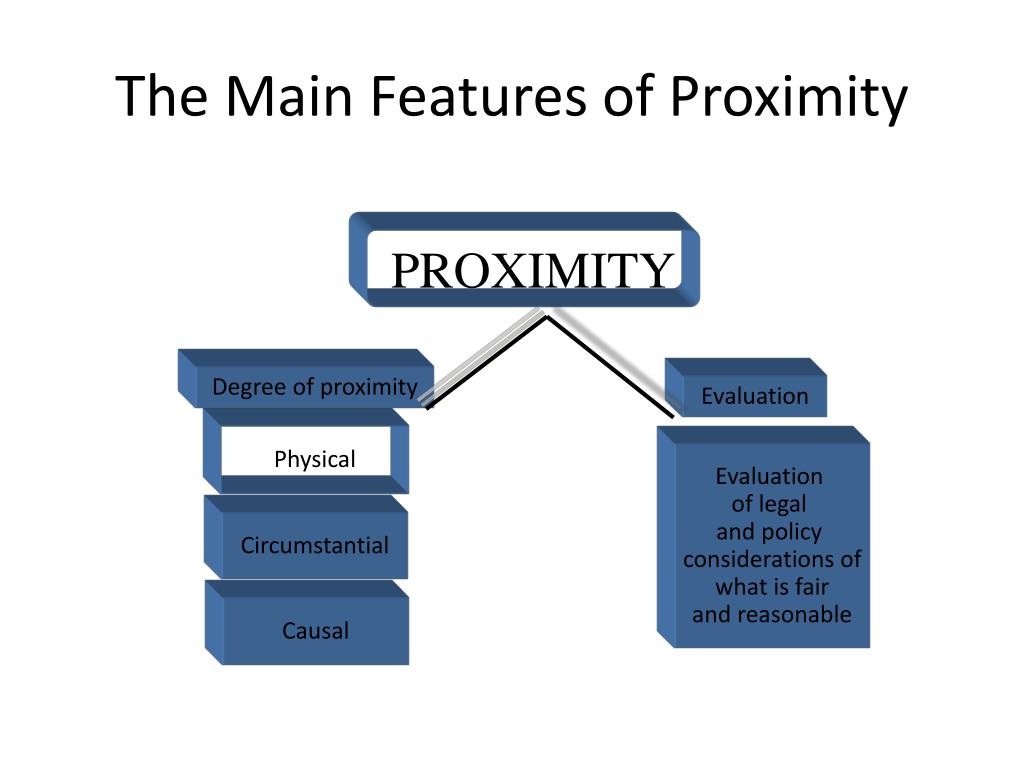 The Main Features of Proximity

PROXIMITY

Degree of proximity

Physical

Circumstantial

Causal

Evaluation

Evaluation of legal and policy considerations of what is fair and reasonable